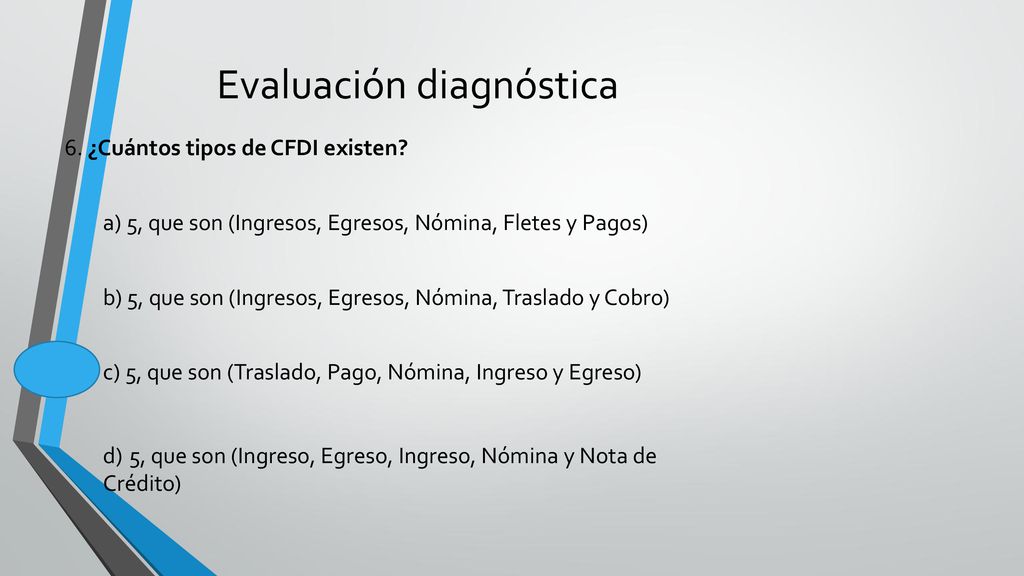 Evaluación diagnóstica

6. ¿Cuántos tipos de CFDI existen?

a) 5, que son (Ingresos, Egresos, Nómina, Fletes y Pagos)

b) 5, que son (Ingresos, Egresos, Nómina, Traslado y Cobro)

c) 5, que son (Traslado, Pago, Nómina, Ingreso y Egreso)

d) 5, que son (Ingreso, Egreso, Ingreso, Nómina y Nota de Crédito)